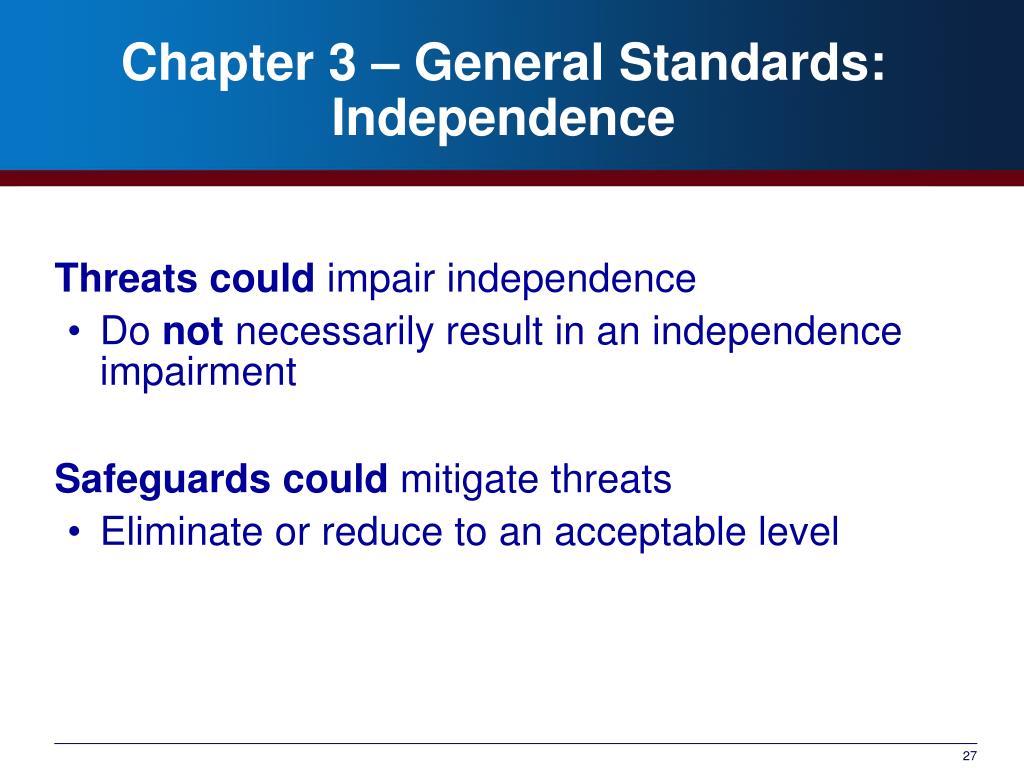 Chapter 3 – General Standards: Independence

Threats could impair independence

• Do not necessarily result in an independence impairment

Safeguards could mitigate threats

• Eliminate or reduce to an acceptable level

27